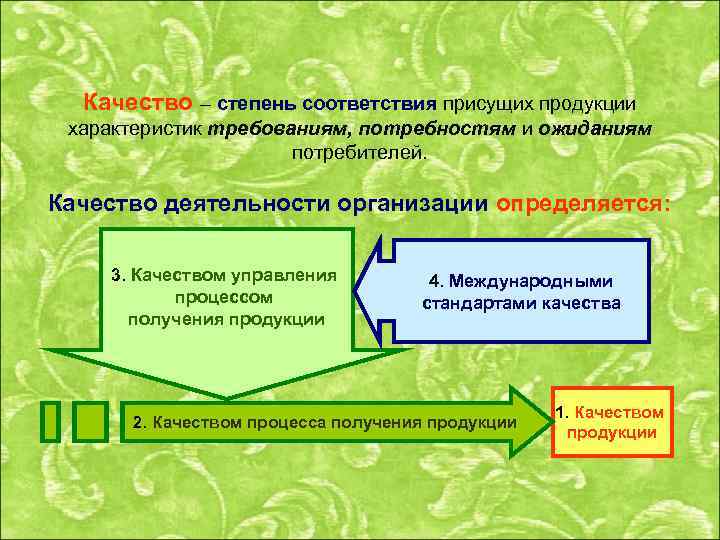 Качество – степень соответствия присущих продукции характеристик требованиям, потребностям и ожиданиям потребителей.

Качество деятельности организации определяется:

3. Качеством управления процессом получения продукции

4. Международными стандартами качества

2. Качеством процесса получения продукции

1. Качеством продукции